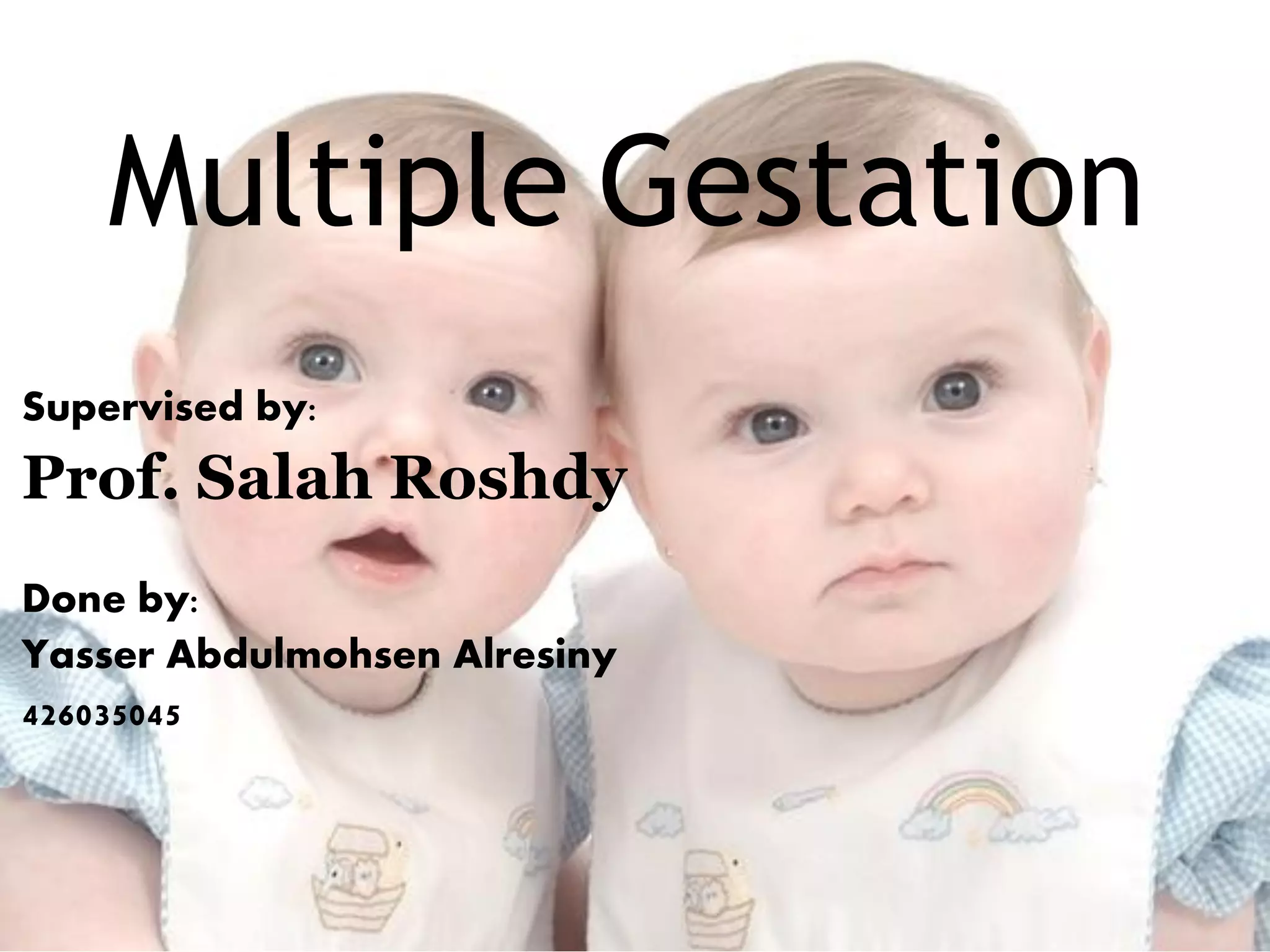 Multiple Gestation

Supervised by:
Prof. Salah Roshdy

Done by:
Yasser Abdulmohsen Alresiny
426035045